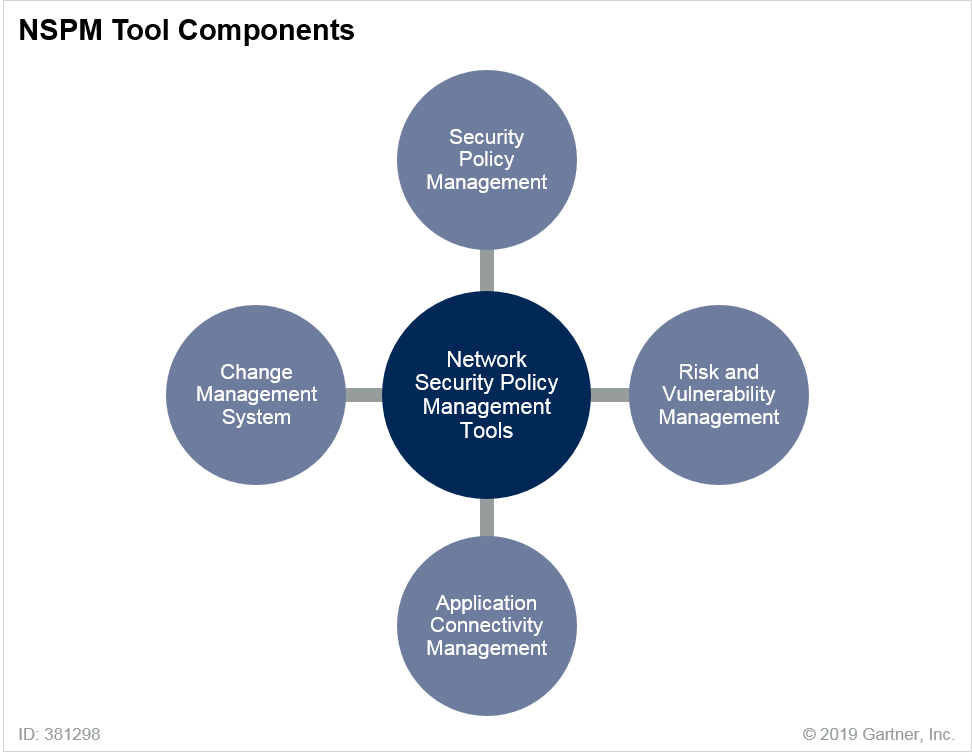 NSPM Tool Components

Security Policy Management

Change Management System

Network Security Policy Management Tools

Risk and Vulnerability Management

Application Connectivity Management

ID: 381298

© 2019 Gartner, Inc.